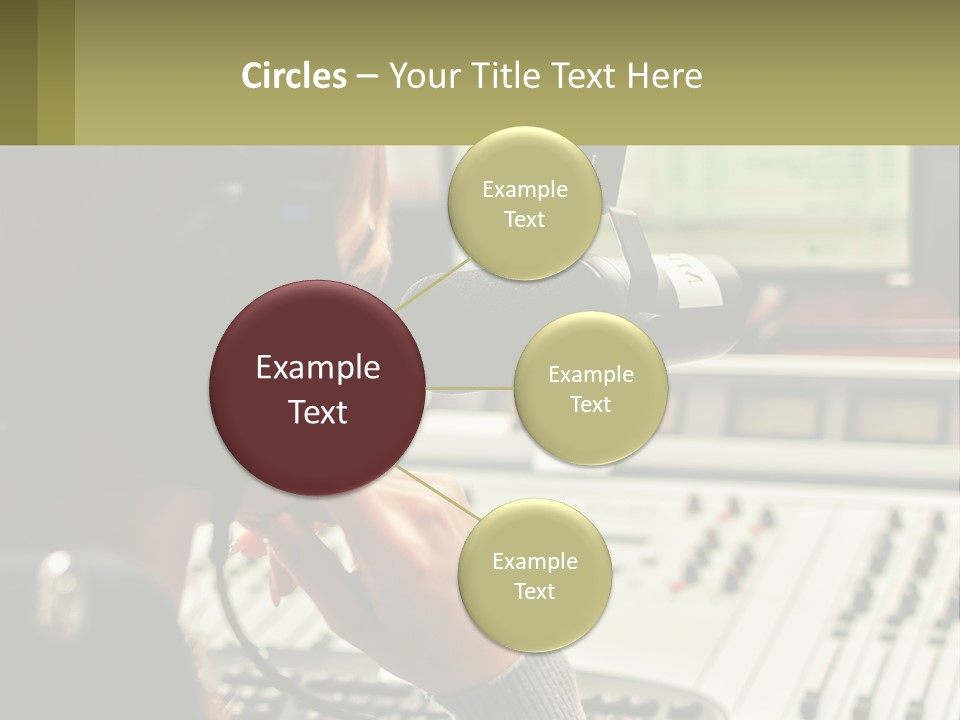 Circles – Your Title Text Here

Example Text

Example Text

Example Text

Example Text